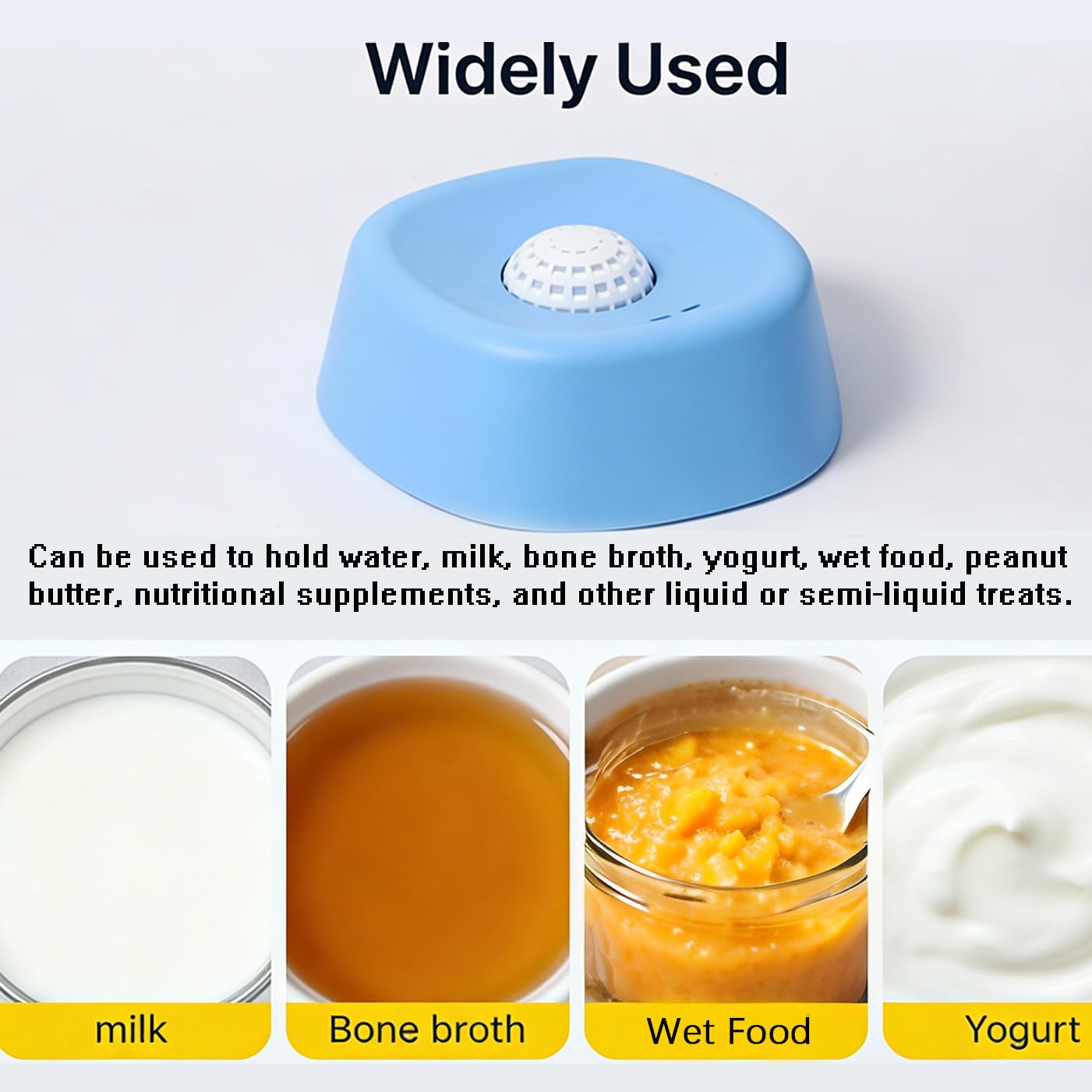 Widely Used

Can be used to hold water, milk, bone broth, yogurt, wet food, peanut butter, nutritional supplements, and other liquid or semi-liquid treats.

milk

Bone broth

Wet Food

Yogurt